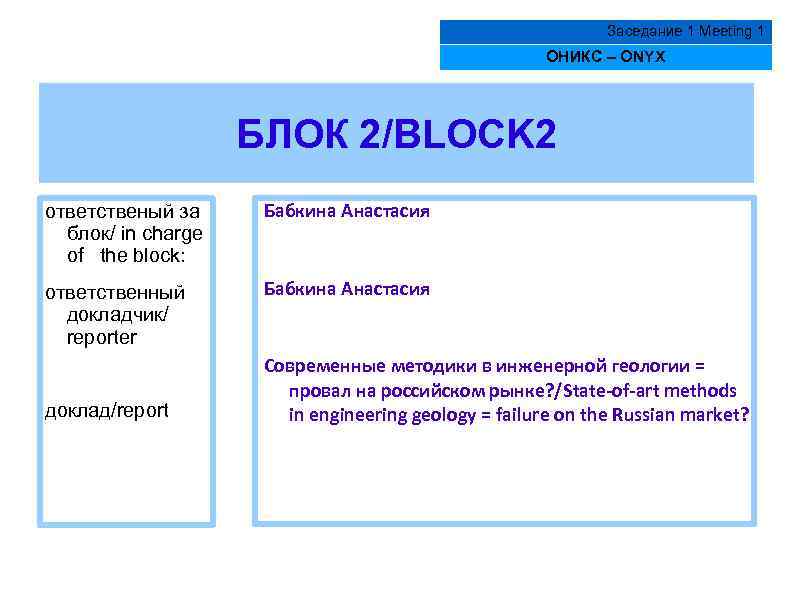 Заседание 1 Meeting 1

ОНИКС – ONYX

БЛОК 2/BLOCK2

ответственый за блок/ in charge of the block:

ответственный докладчик/ reporter

доклад/report

Бабкина Анастасия

Бабкина Анастасия

Современные методики в инженерной геологии = провал на российском рынке?/State-of-art methods in engineering geology = failure on the Russian market?